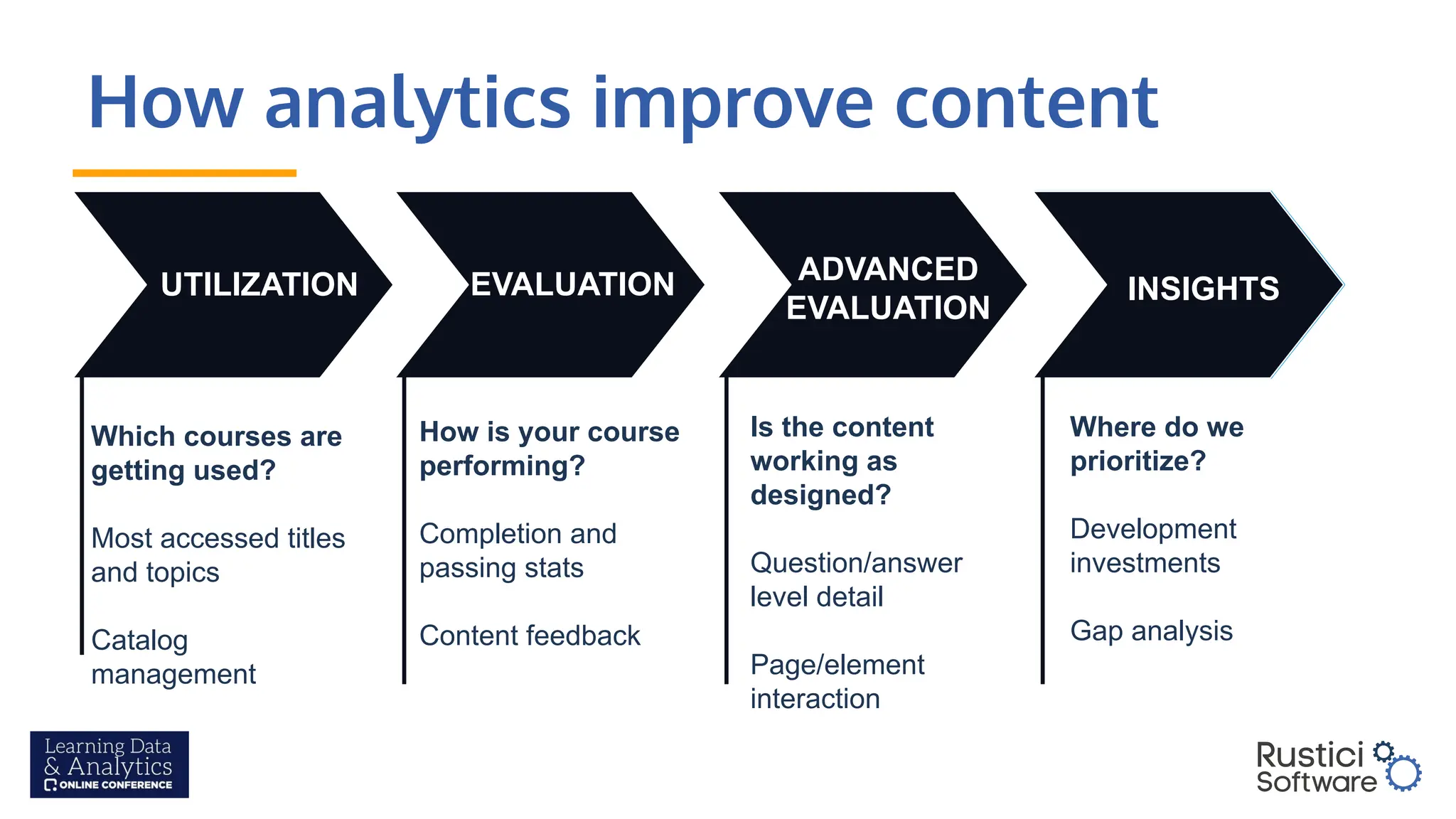 How analytics improve content

UTILIZATION

Which courses are getting used?

Most accessed titles and topics

Catalog management

EVALUATION

How is your course performing?

Completion and passing stats

Content feedback

ADVANCED EVALUATION

Is the content working as designed?

Question/answer level detail

Page/element interaction

INSIGHTS

Where do we prioritize?

Development investments

Gap analysis

Learning Data & Analytics ONLINE CONFERENCE

Rustici Software